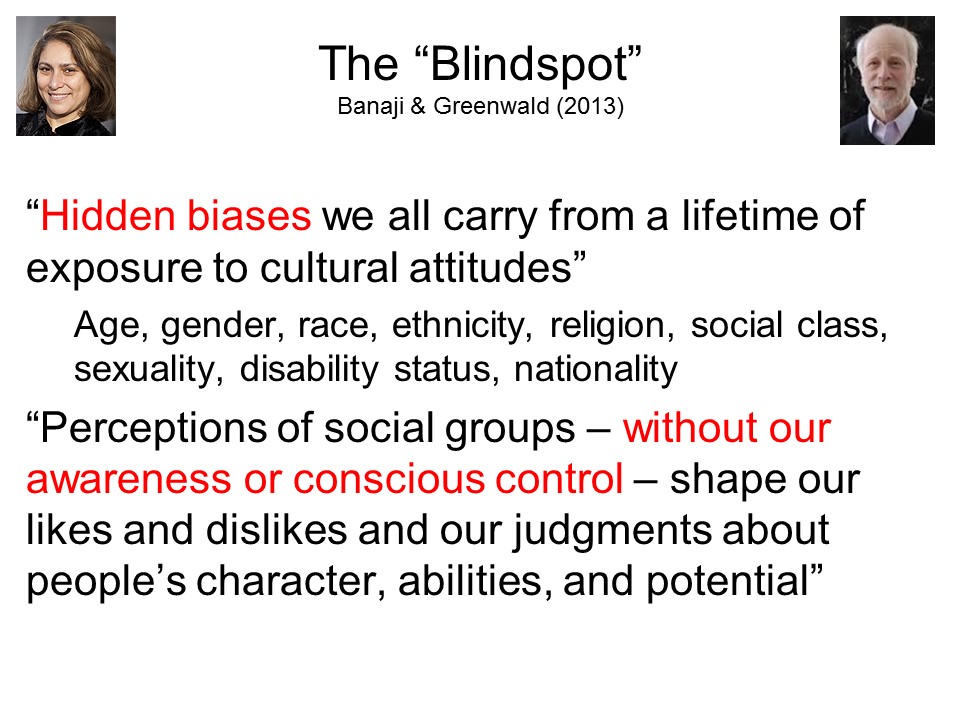 The “Blindspot”
Banaji & Greenwald (2013)

“Hidden biases we all carry from a lifetime of exposure to cultural attitudes”

Age, gender, race, ethnicity, religion, social class, sexuality, disability status, nationality

“Perceptions of social groups – without our awareness or conscious control – shape our likes and dislikes and our judgments about people’s character, abilities, and potential”